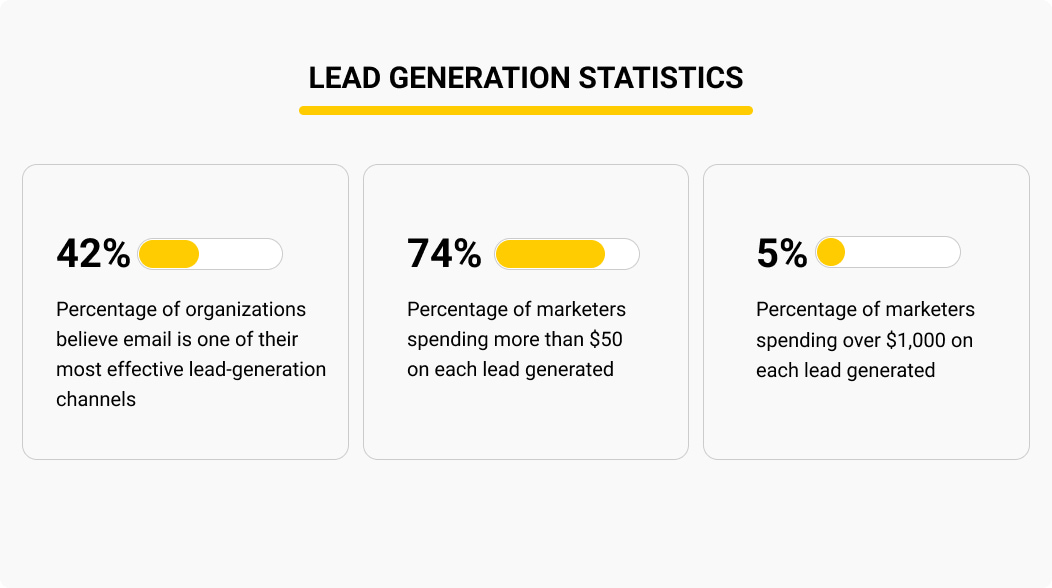 LEAD GENERATION STATISTICS

42%

Percentage of organizations believe email is one of their most effective lead-generation channels

74%

Percentage of marketers spending more than \$50 on each lead generated

5%

Percentage of marketers spending over \$1,000 on each lead generated